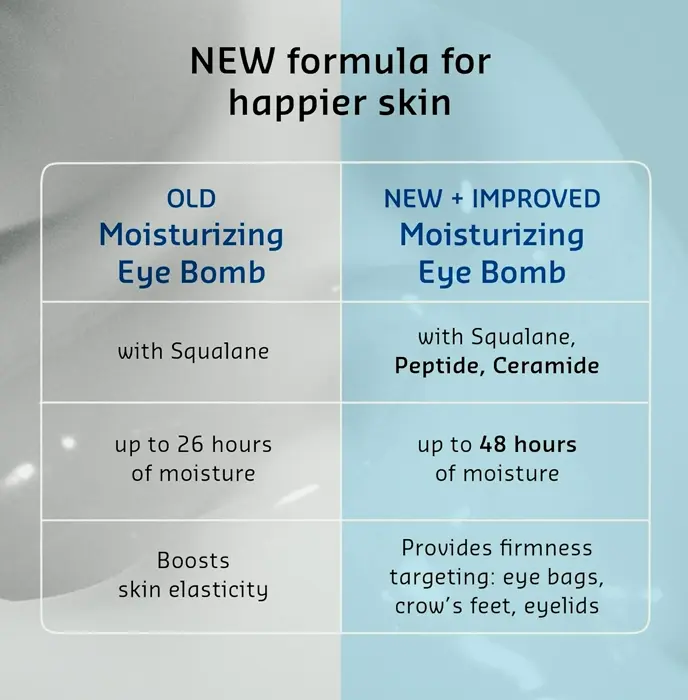 NEW formula for happier skin

| OLD Moisturizing Eye Bomb | NEW + IMPROVED Moisturizing Eye Bomb |
|---|---|
| with Squalane | with Squalane, Peptide, Ceramide |
| up to 26 hours of moisture | up to 48 hours of moisture |
| Boosts skin elasticity | Provides firmness targeting: eye bags, crow's feet, eyelids |